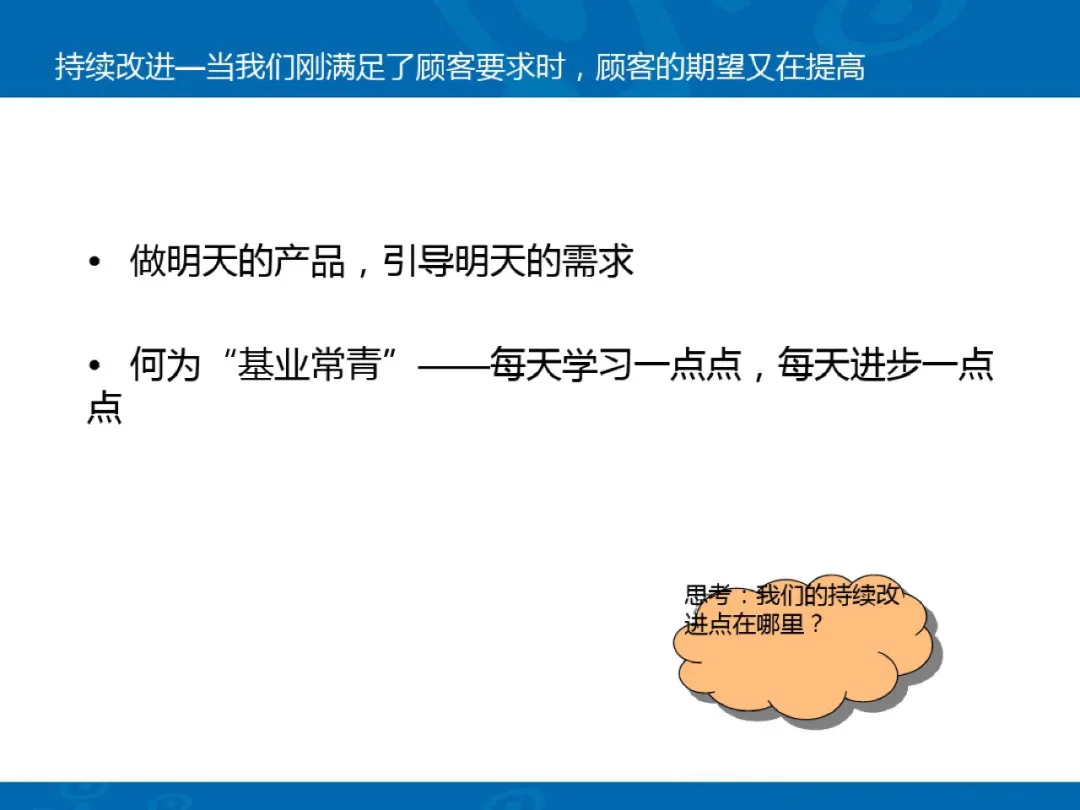 持续改进—当我们刚满足了顾客要求时，顾客的期望又在提高

• 做明天的产品，引导明天的需求

• 何为“基业常青”——每天学习一点点，每天进步一点点

思考：我们的持续改进点在哪里？